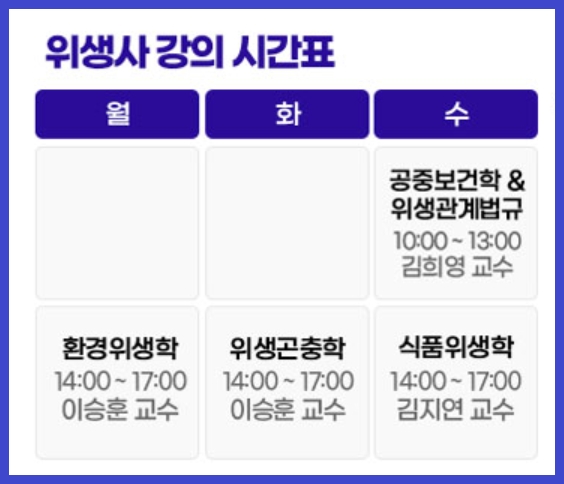 위생사 강의 시간표

| 월 | 화 | 수 |
|---|---|---|
| | | 공중보건학 & 위생관계법규 10:00 ~ 13:00 김희영 교수 |
| 환경위생학 14:00 ~ 17:00 이승훈 교수 | 위생곤충학 14:00 ~ 17:00 이승훈 교수 | 식품위생학 14:00 ~ 17:00 김지연 교수 |